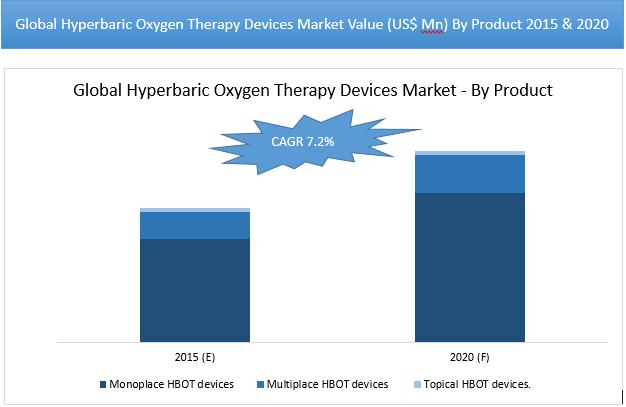 Global Hyperbaric Oxygen Therapy Devices Market Value (US$ Mn) By Product 2015 & 2020

Global Hyperbaric Oxygen Therapy Devices Market - By Product

CAGR 7.2%

2015 (E)

2020 (F)

Monoplace HBOT devices
Multiplace HBOT devices
Topical HBOT devices.